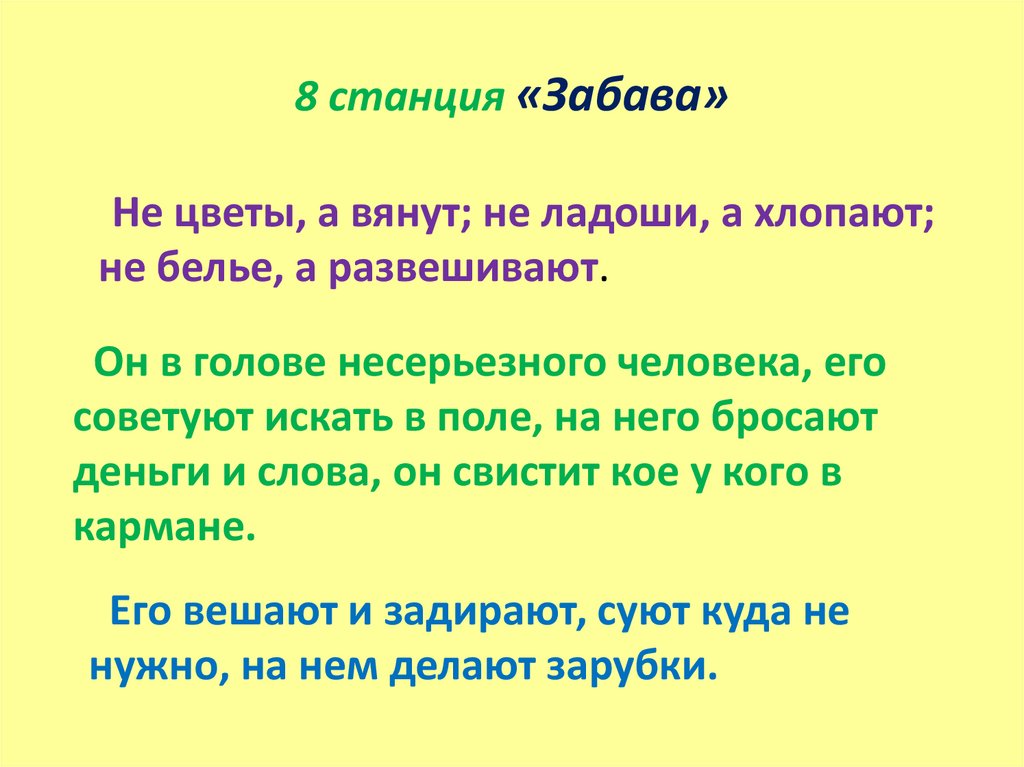 8 станция «Забава»

Не цветы, а вянут; не ладоши, а хлопают; не белье, а развешивают.

Он в голове несерьезного человека, его советуют искать в поле, на него бросают деньги и слова, он свистит кое у кого в кармане.

Его вешают и задирают, суют куда не нужно, на нем делают зарубки.